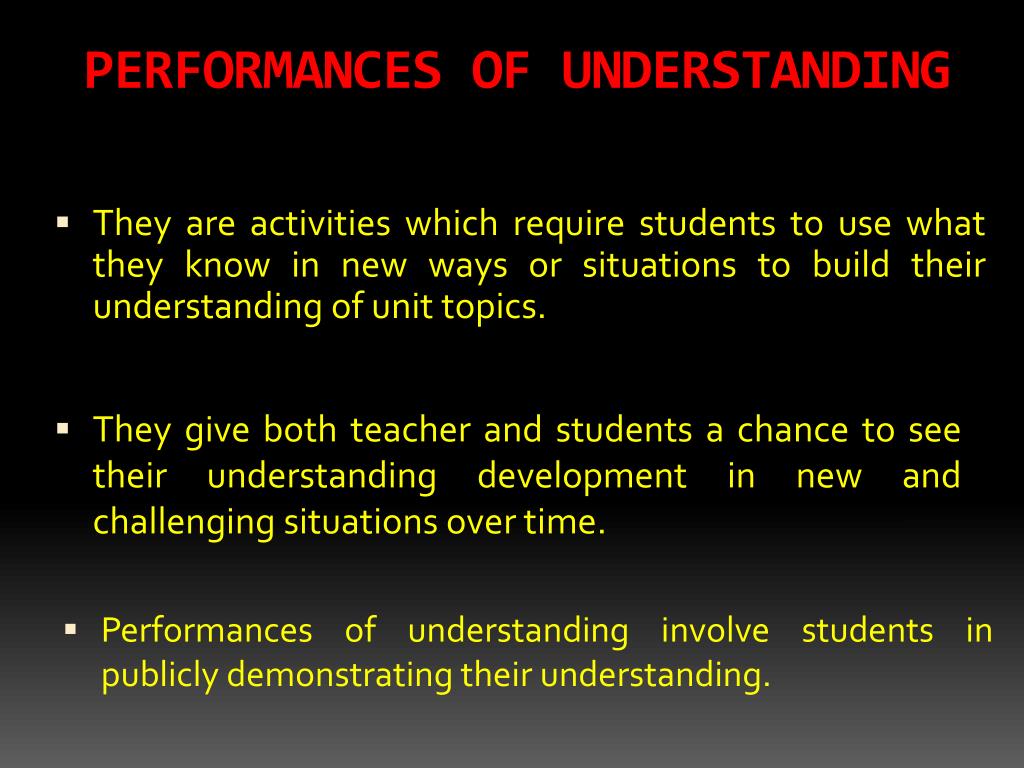 PERFORMANCES OF UNDERSTANDING

▪ They are activities which require students to use what they know in new ways or situations to build their understanding of unit topics.

▪ They give both teacher and students a chance to see their understanding development in new and challenging situations over time.

▪ Performances of understanding involve students in publicly demonstrating their understanding.